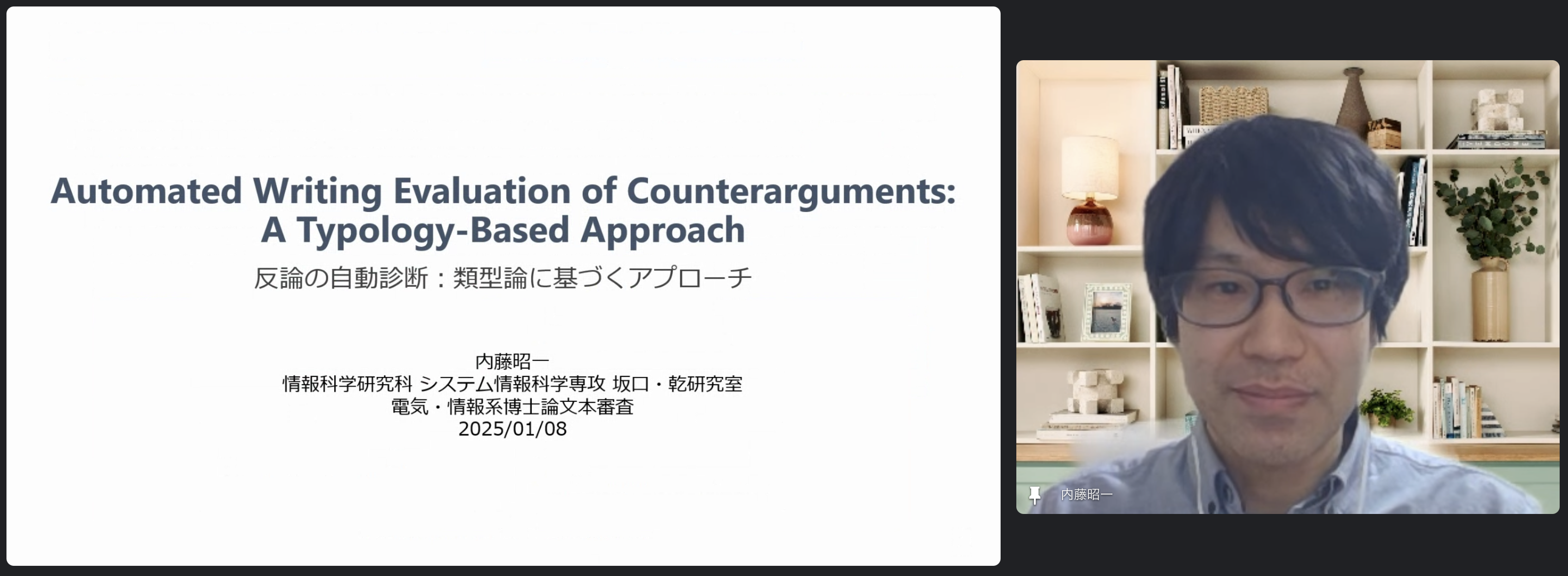 Automated Writing Evaluation of Counterarguments: A Typology-Based Approach

反論の自動診断：類型論に基づくアプローチ

内藤昭一
情報科学研究科 システム情報科学専攻 坂口・乾研究室
電気・情報系博士論文本審査
2025/01/08

内藤昭一